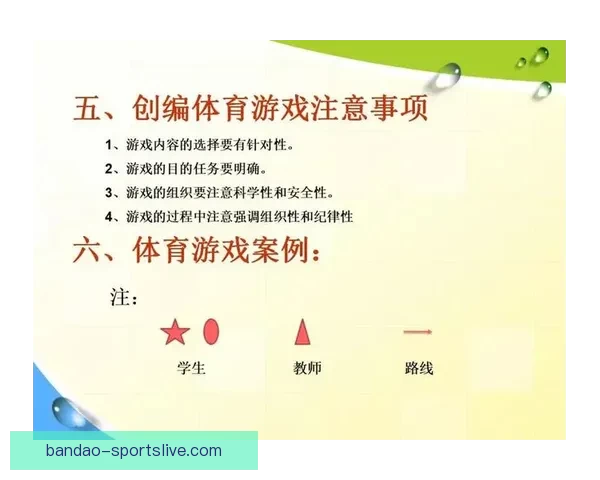 五、创编体育游戏注意事项

1、游戏内容的选择要有针对性。

2、游戏的目的任务要明确。

3、游戏的组织要注意科学性和安全性。

4、游戏的过程中注意强调组织性和纪律性

六、体育游戏案例：

注：

学生

教师

路线

bandao-sportslive.com